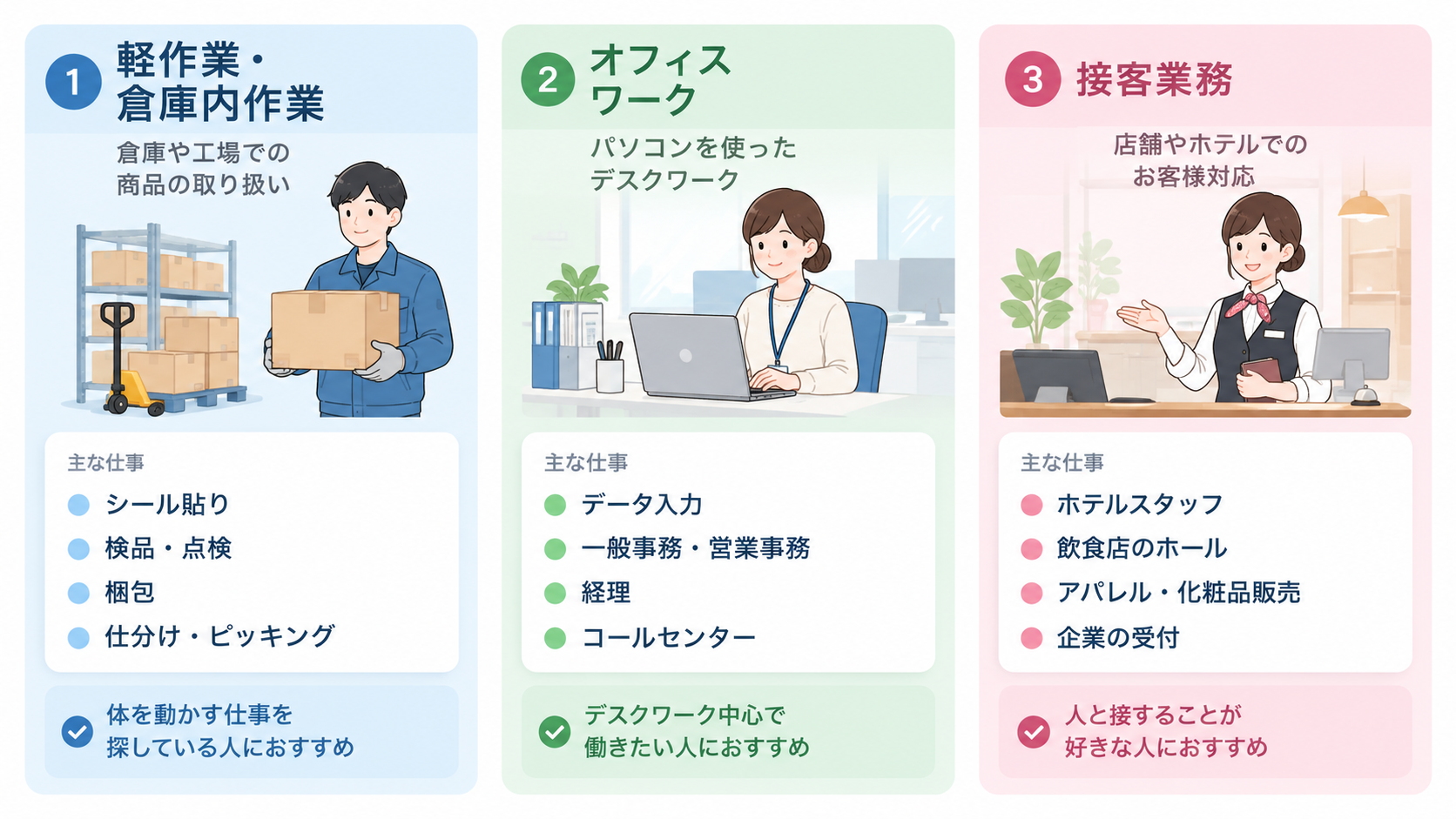 1 軽作業・倉庫内作業

倉庫や工場での商品の取り扱い

主な仕事
シール貼り
検品・点検
梱包
仕分け・ピッキング

体を動かす仕事を探している人におすすめ

2 オフィスワーク

パソコンを使ったデスクワーク

主な仕事
データ入力
一般事務・営業事務
経理
コールセンター

デスクワーク中心で働きたい人におすすめ

3 接客業務

店舗やホテルでのお客様対応

主な仕事
ホテルスタッフ
飲食店のホール
アパレル・化粧品販売
企業の受付

人と接することが好きな人におすすめ